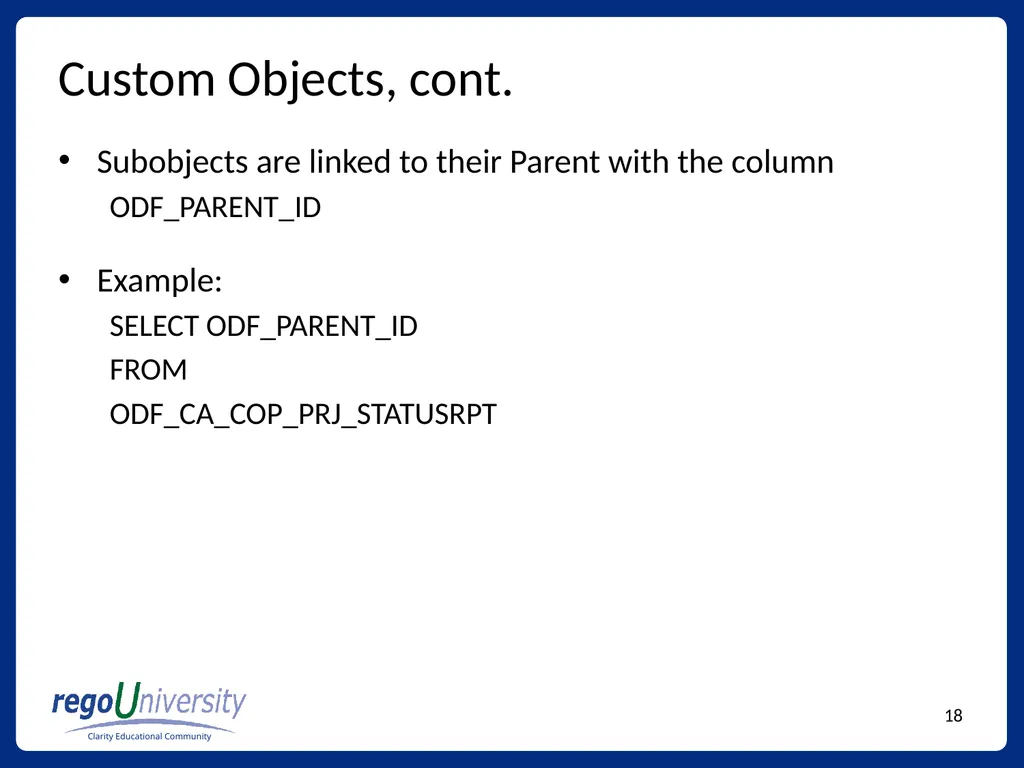 Custom Objects, cont.

• Subobjects are linked to their Parent with the column
ODF_PARENT_ID

• Example:
SELECT ODF_PARENT_ID
FROM
ODF_CA_COP_PRJ_STATUSRPT

regoUniversity
Clarity Educational Community

18